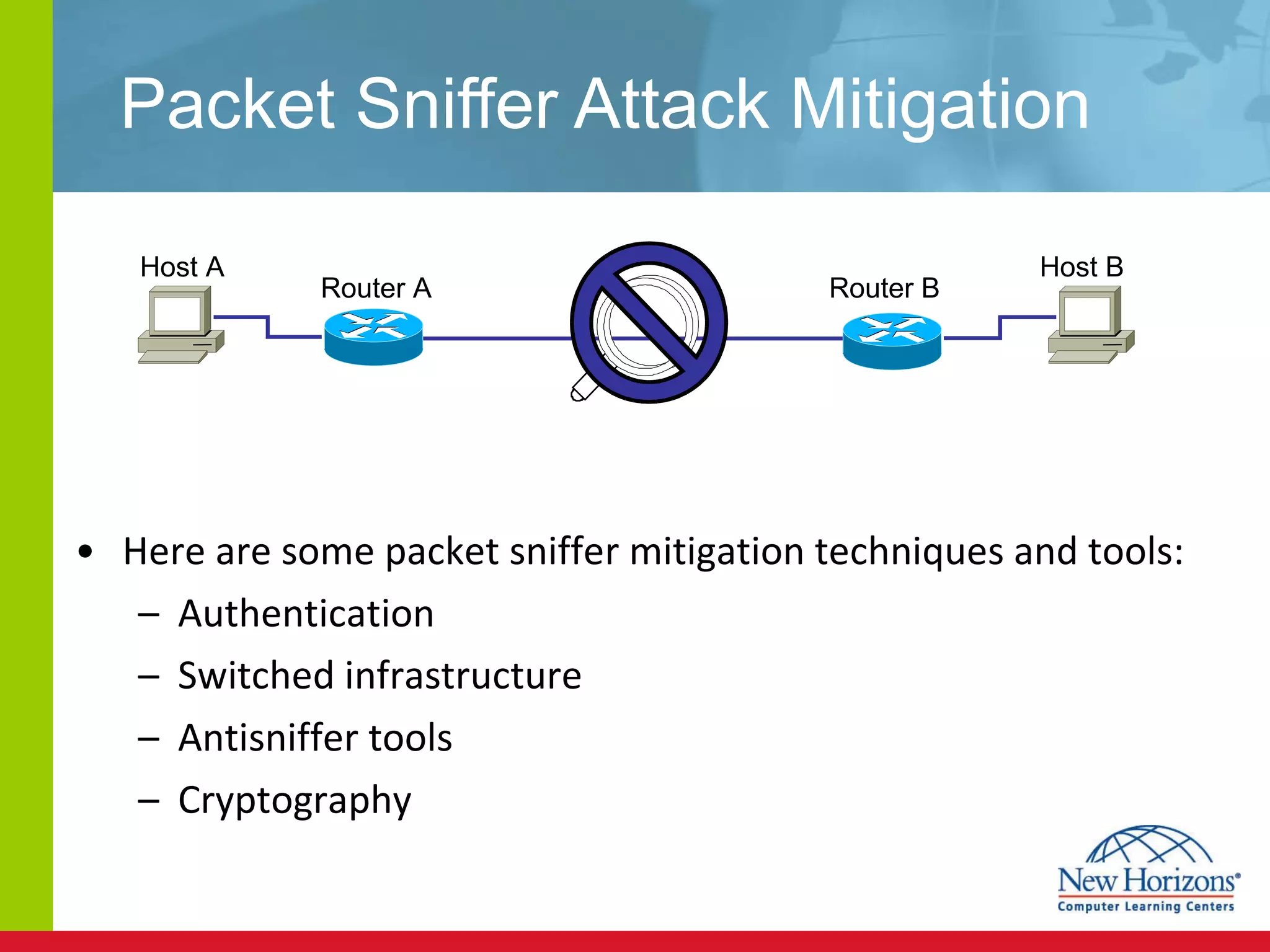 Packet Sniffer Attack Mitigation

Host A

Router A

Router B

Host B

• Here are some packet sniffer mitigation techniques and tools:
– Authentication
– Switched infrastructure
– Antisniffer tools
– Cryptography

New Horizons®
Computer Learning Centers